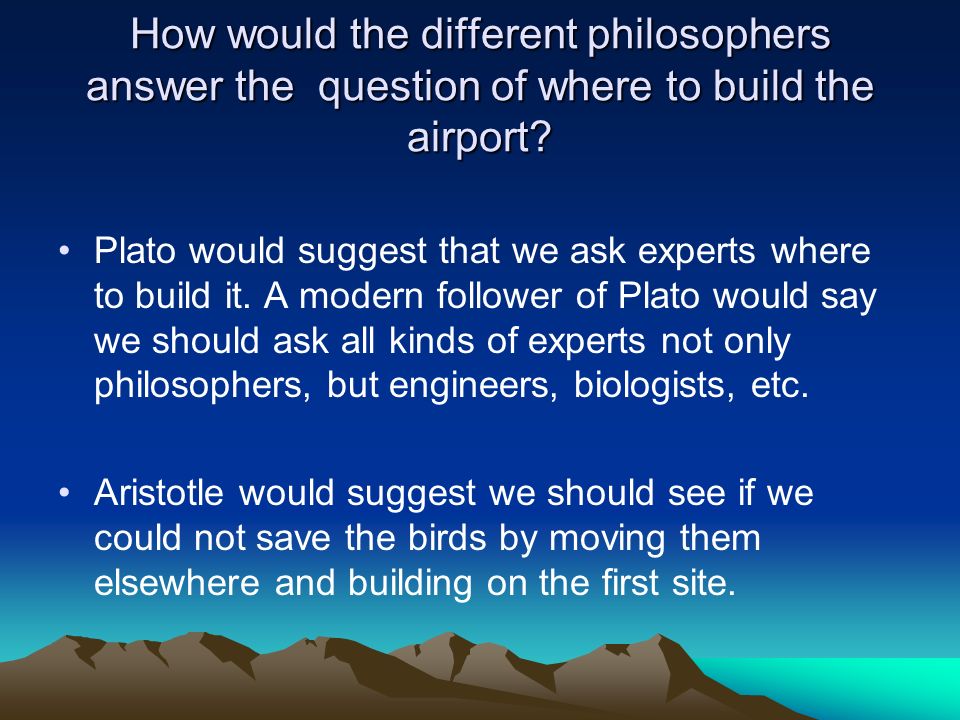 How would the different philosophers answer the question of where to build the airport?

• Plato would suggest that we ask experts where to build it. A modern follower of Plato would say we should ask all kinds of experts not only philosophers, but engineers, biologists, etc.

• Aristotle would suggest we should see if we could not save the birds by moving them elsewhere and building on the first site.